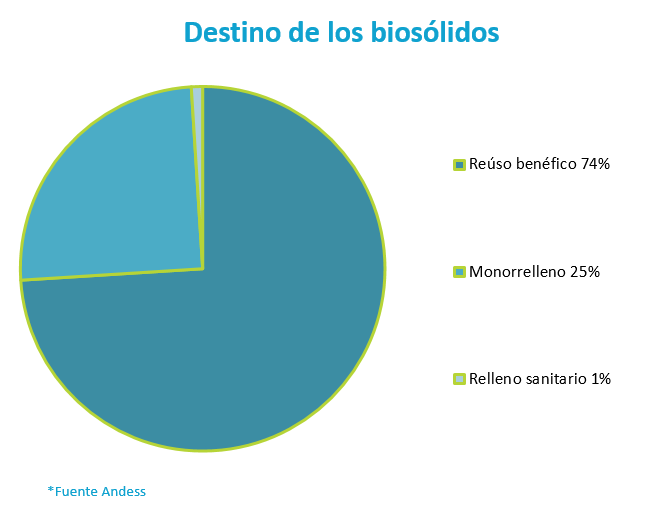 Destino de los biosólidos

Reúso benéfico 74%

Monorrelleno 25%

Relleno sanitario 1%

*Fuente Andess